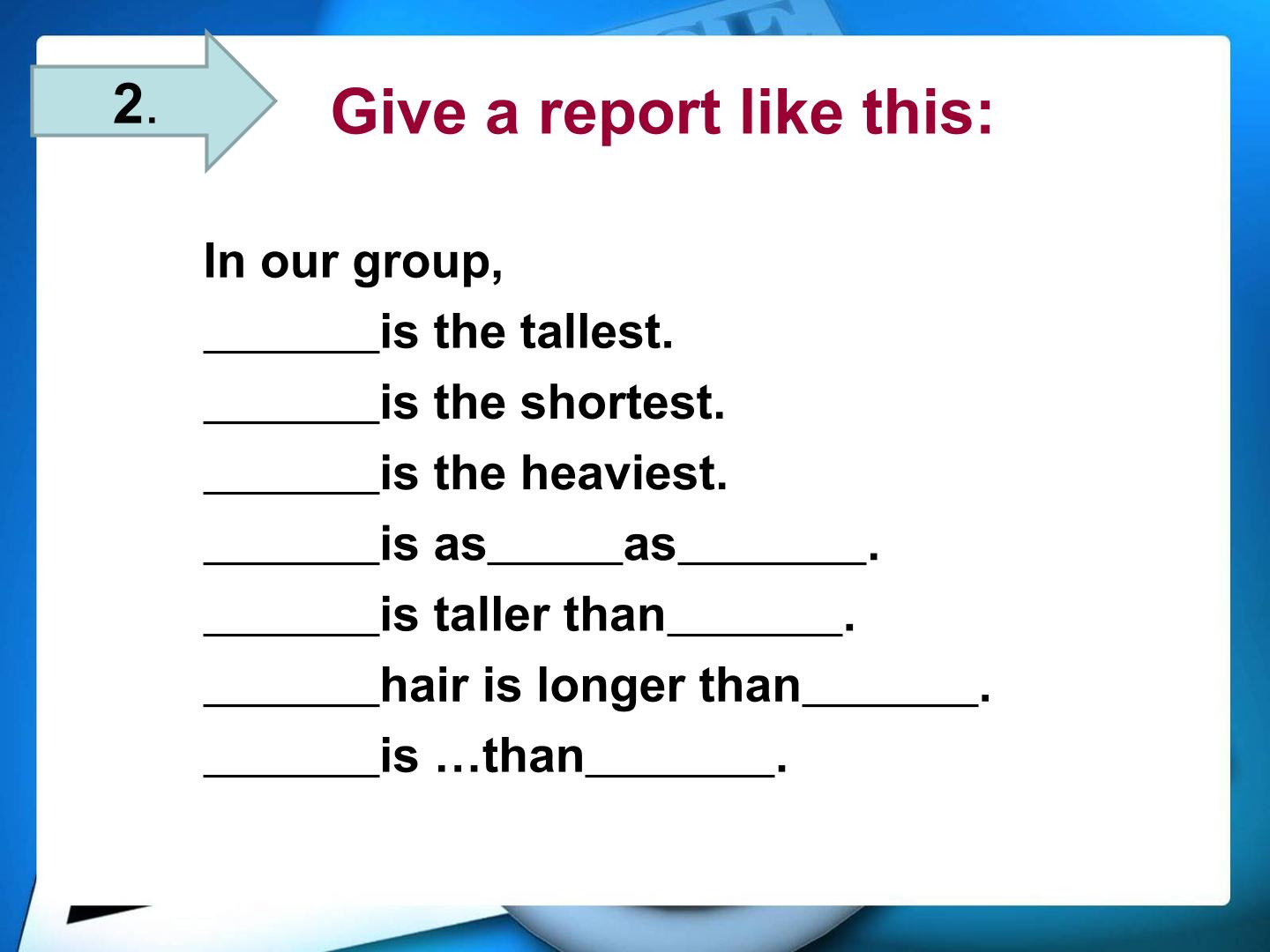 2.

Give a report like this:

In our group,
____is the tallest.
____is the shortest.
____is the heaviest.
____is as____as____.
____is taller than____.
____hair is longer than____.
____is …than____.